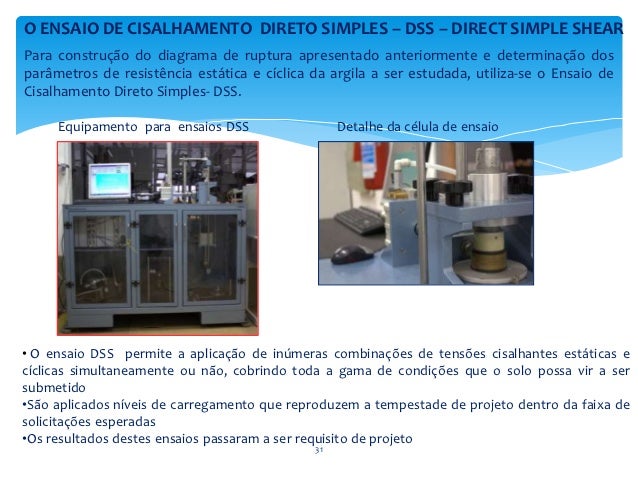 O ENSAIO DE CISALHAMENTO DIRETO SIMPLES – DSS – DIRECT SIMPLE SHEAR

Para construção do diagrama de ruptura apresentado anteriormente e determinação dos parâmetros de resistência estática e cíclica da argila a ser estudada, utiliza-se o Ensaio de Cisalhamento Direto Simples- DSS.

Equipamento para ensaios DSS

Detalhe da célula de ensaio

• O ensaio DSS permite a aplicação de inúmeras combinações de tensões cisalhantes estáticas e cíclicas simultaneamente ou não, cobrindo toda a gama de condições que o solo possa vir a ser submetido
•São aplicados níveis de carregamento que reproduzem a tempestade de projeto dentro da faixa de solicitações esperadas
•Os resultados destes ensaios passaram a ser requisito de projeto

31